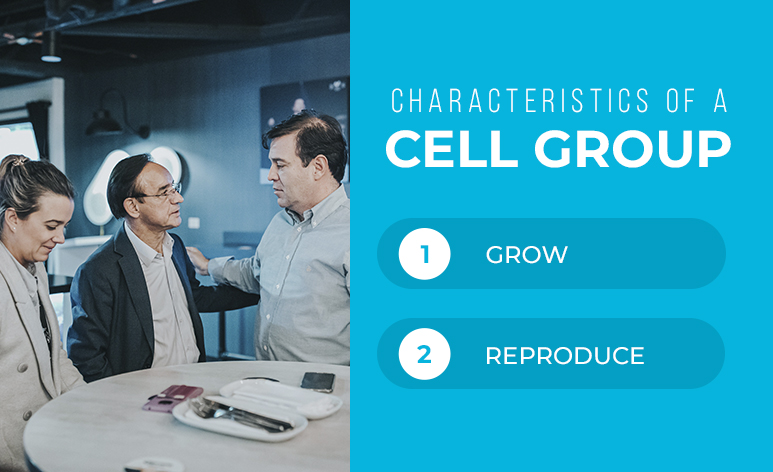 CHARACTERISTICS OF A
CELL GROUP

1 GROW

2 REPRODUCE